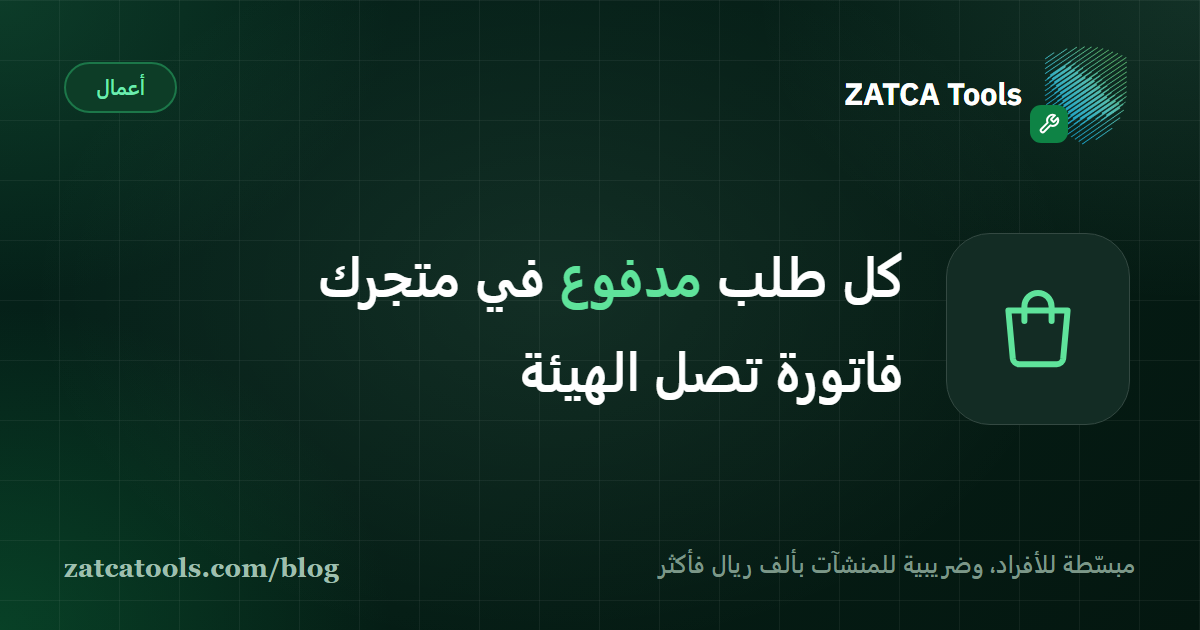 ZATCA Tools

أعمال

كل طلب مدفوع في متجرك فاتورة تصل الهيئة

مبسّطة للأفراد، وضريبية للمنشآت بألف ريال فأكثر

zatcatools.com/blog